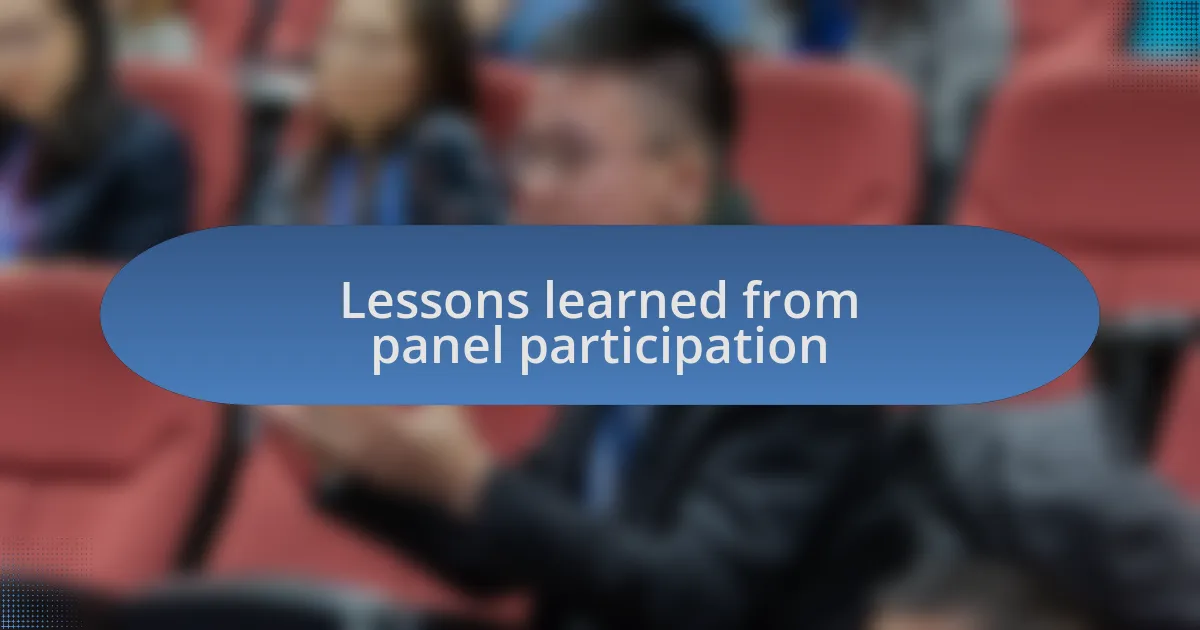 Lessons learned from panel participation